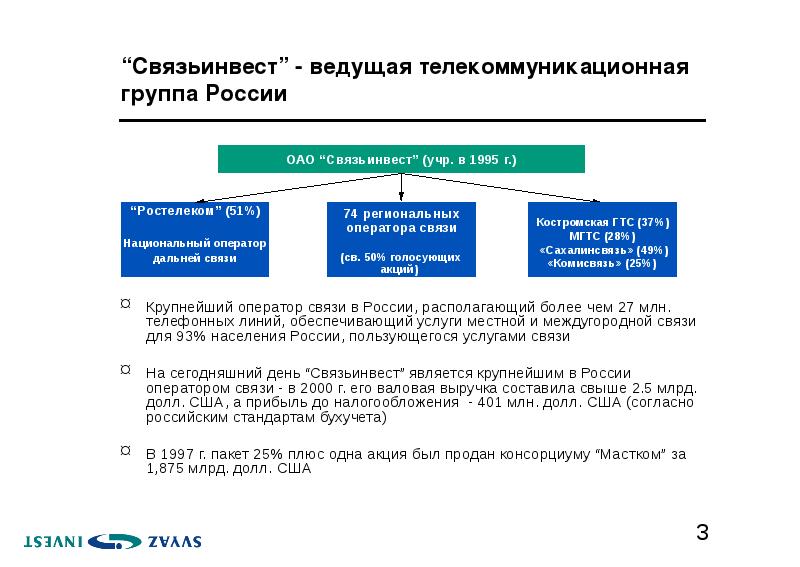 “Связьинвест” - ведущая телекоммуникационная группа России

ОАО “Связьинвест” (учр. в 1995 г.)

“Ростелеком” (51%)

Национальный оператор дальней связи

74 региональных оператора связи

(св. 50% голосующих акций)

Костромская ГТС (37%)
МГТС (28%)
«Сахалинсвязь» (49%)
«Комисвязь» (25%)

¤ Крупнейший оператор связи в России, располагающий более чем 27 млн. телефонных линий, обеспечивающий услуги местной и междугородной связи для 93% населения России, пользующегося услугами связи

¤ На сегодняшний день “Связьинвест” является крупнейшим в России оператором связи - в 2000 г. его валовая выручка составила свыше 2.5 млрд. долл. США, а прибыль до налогообложения - 401 млн. долл. США (согласно российским стандартам бухучета)

¤ В 1997 г. пакет 25% плюс одна акция был продан консорциуму “Мастком” за 1,875 млрд. долл. США

SVYAZ INVEST

3